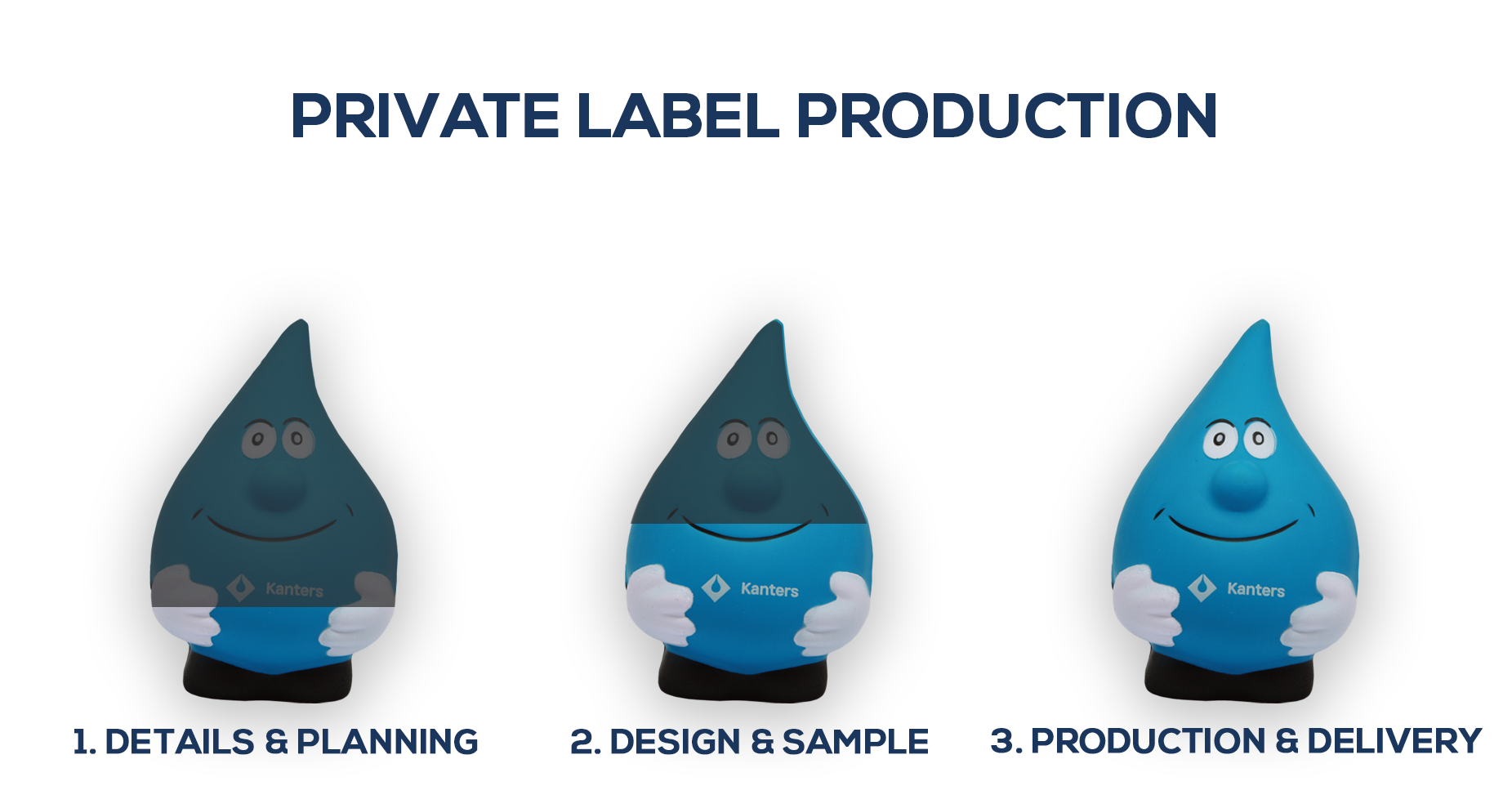 PRIVATE LABEL PRODUCTION

Kanters

1. DETAILS & PLANNING

Kanters

2. DESIGN & SAMPLE

Kanters

3. PRODUCTION & DELIVERY